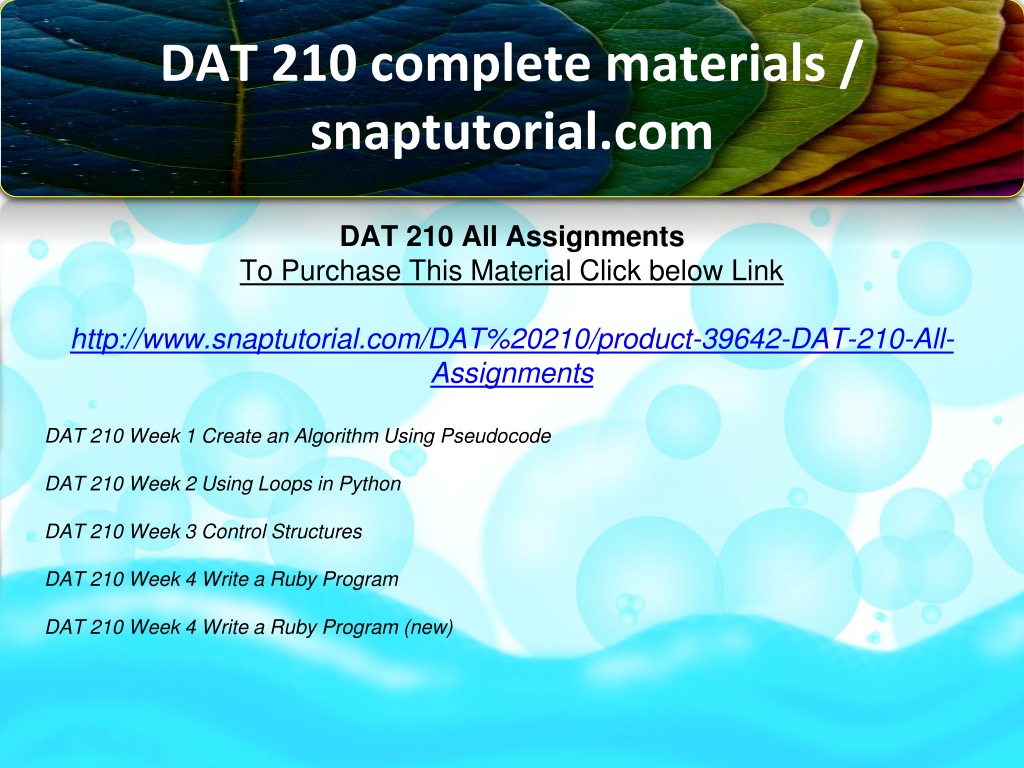 DAT 210 complete materials / snaptutorial.com

DAT 210 All Assignments
To Purchase This Material Click below Link

http://www.snaptutorial.com/DAT%20210/product-39642-DAT-210-All-Assignments

DAT 210 Week 1 Create an Algorithm Using Pseudocode

DAT 210 Week 2 Using Loops in Python

DAT 210 Week 3 Control Structures

DAT 210 Week 4 Write a Ruby Program

DAT 210 Week 4 Write a Ruby Program (new)